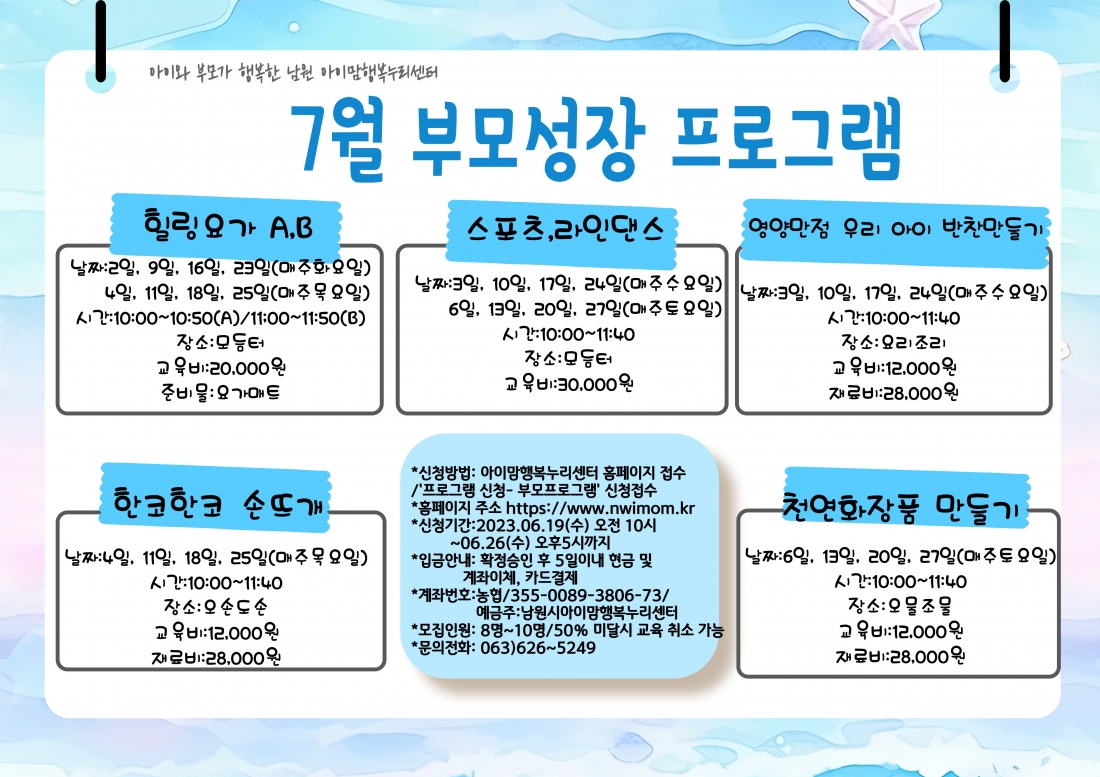 아이와 부모가 행복한 남원 아이맘행복누리센터

7월 부모성장 프로그램

힐링요가 A,B

날짜:2일, 9일, 16일, 23일(매주화요일)
4일, 11일, 18일, 25일(매주목요일)
시간:10:00~10:50(A)/11:00~11:50(B)
장소:모둠터
교육비:20,000원
준비물:요가매트

스포츠,라인댄스

날짜:3일, 10일, 17일, 24일(매주수요일)
6일, 13일, 20일, 27일(매주토요일)
시간:10:00~11:40
장소:모둠터
교육비:30,000원

영양만점 우리 아이 반찬만들기

날짜:3일, 10일, 17일, 24일(매주수요일)
시간:10:00~11:40
장소:요리조리
교육비:12,000원
재료비:28,000원

한코한코 손뜨개

날짜:4일, 11일, 18일, 25일(매주목요일)
시간:10:00~11:40
장소:오손도손
교육비:12,000원
재료비:28,000원

*신청방법: 아이맘행복누리센터 홈페이지 접수 /'프로그램 신청- 부모프로그램' 신청접수
*홈페이지 주소 https://www.nwimom.kr
*신청기간:2023.06.19(수) 오전 10시 ~06.26(수) 오후5시까지
*입금안내: 확정승인 후 5일이내 현금 및 계좌이체, 카드결제
*계좌번호:농협/355-0089-3806-73/ 예금주:남원시아이맘행복누리센터
*모집인원: 8명~10명/50% 미달시 교육 취소 가능
*문의전화: 063)626~5249

천연화장품 만들기

날짜:6일, 13일, 20일, 27일(매주토요일)
시간:10:00~11:40
장소:오물조물
교육비:12,000원
재료비:28,000원